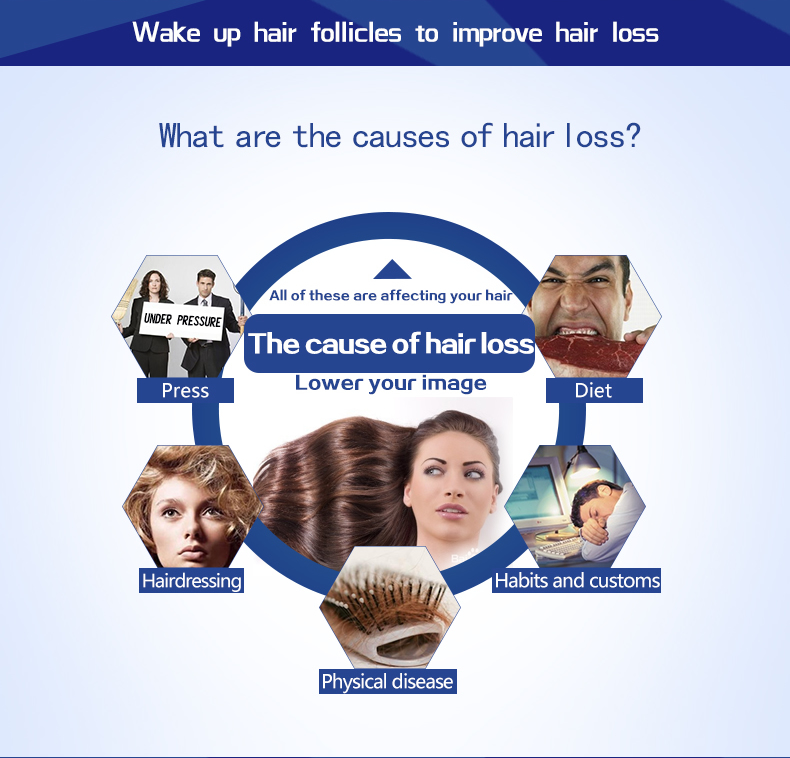 Wake up hair follicles to improve hair loss

What are the causes of hair loss?

All of these are affecting your hair

The cause of hair loss

Lower your image

UNDER PRESSURE

Press

Diet

Hairdressing

Habits and customs

Physical disease